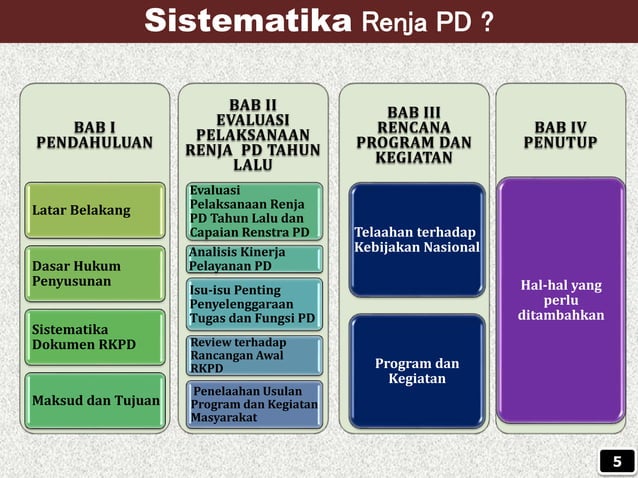 Sistematika Renja PD ?

BAB I PENDAHULUAN

Latar Belakang

Dasar Hukum Penyusunan

Sistematika Dokumen RKPD

Maksud dan Tujuan

BAB II EVALUASI PELAKSANAAN RENJA PD TAHUN LALU

Evaluasi Pelaksanaan Renja PD Tahun Lalu dan Capaian Renstra PD

Analisis Kinerja Pelayanan PD

Isu-isu Penting Penyelenggaraan Tugas dan Fungsi PD

Review terhadap Rancangan Awal RKPD

Penelaahan Usulan Program dan Kegiatan Masyarakat

BAB III RENCANA PROGRAM DAN KEGIATAN

Telaahan terhadap Kebijakan Nasional

Program dan Kegiatan

BAB IV PENUTUP

Hal-hal yang perlu ditambahkan

5